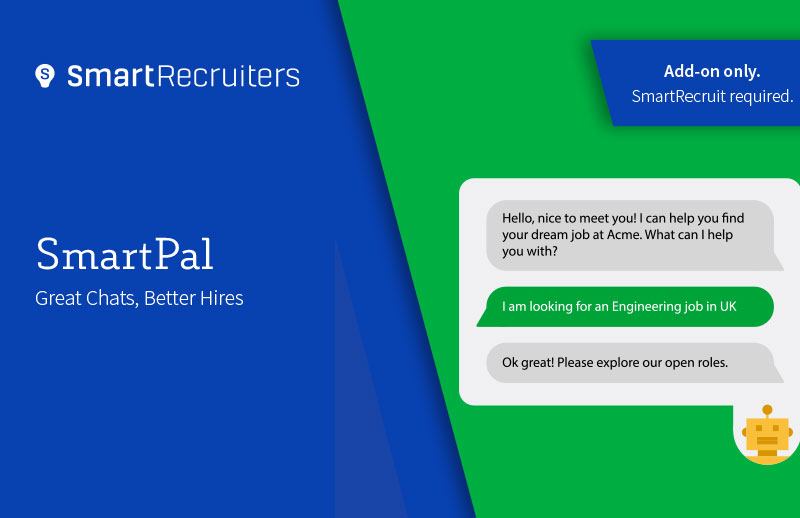 SmartRecruiters

SmartPal
Great Chats, Better Hires

Add-on only.
SmartRecruit required.

Hello, nice to meet you! I can help you find your dream job at Acme. What can I help you with?

I am looking for an Engineering job in UK

Ok great! Please explore our open roles.